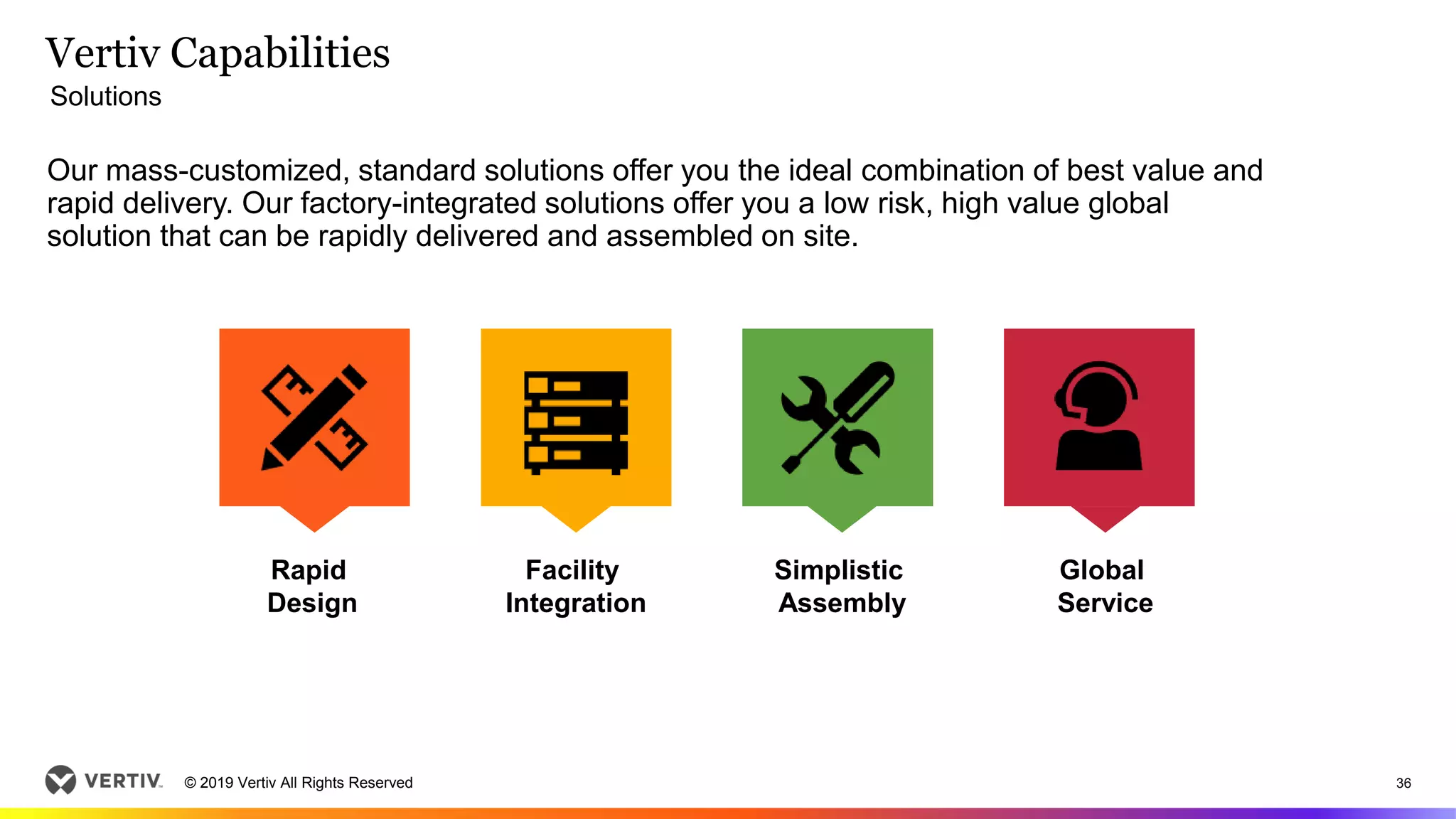 Vertiv Capabilities
Solutions

Our mass-customized, standard solutions offer you the ideal combination of best value and rapid delivery. Our factory-integrated solutions offer you a low risk, high value global solution that can be rapidly delivered and assembled on site.

Rapid Design

Facility Integration

Simplistic Assembly

Global Service

VERTIV. © 2019 Vertiv All Rights Reserved

36